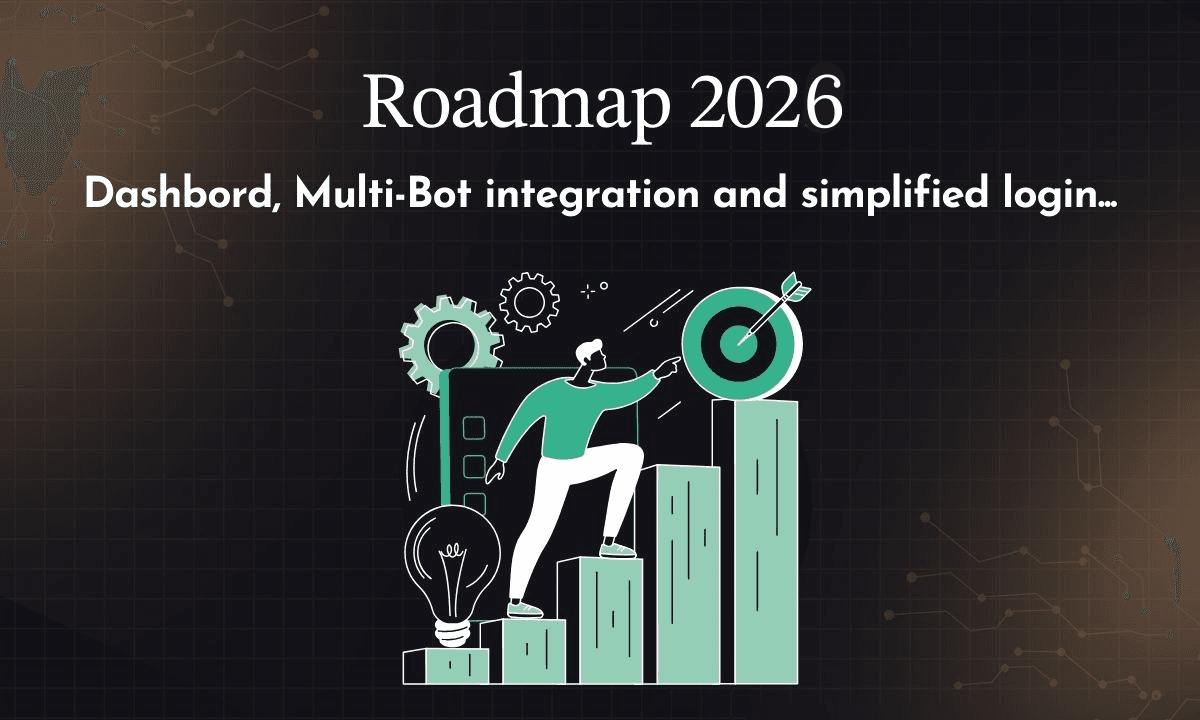 Roadmap 2026

Dashbord, Multi-Bot integration and simplified login...